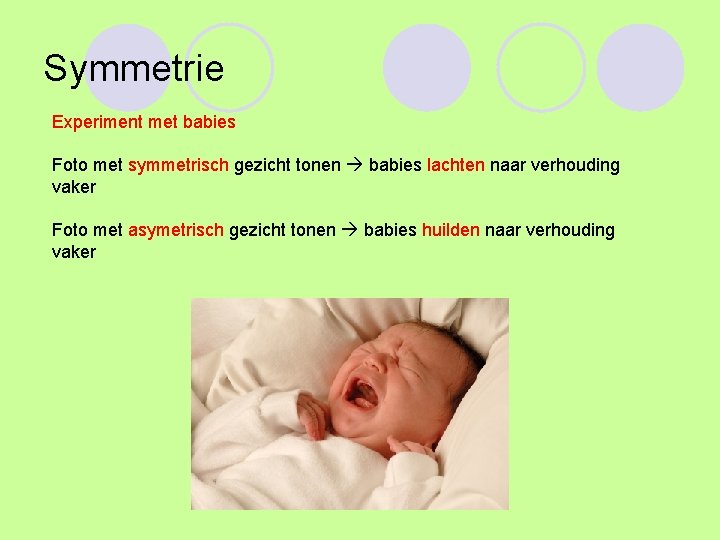 Symmetrie

Experiment met babies

Foto met symmetrisch gezicht tonen → babies lachten naar verhouding vaker

Foto met asymetrisch gezicht tonen → babies huilden naar verhouding vaker